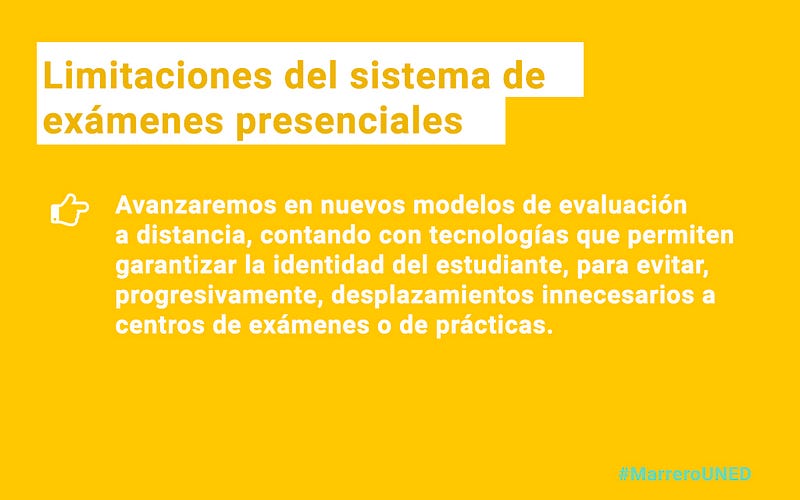 Limitaciones del sistema de exámenes presenciales

Avanzaremos en nuevos modelos de evaluación a distancia, contando con tecnologías que permiten garantizar la identidad del estudiante, para evitar, progresivamente, desplazamientos innecesarios a centros de exámenes o de prácticas.

#MarreroUNED